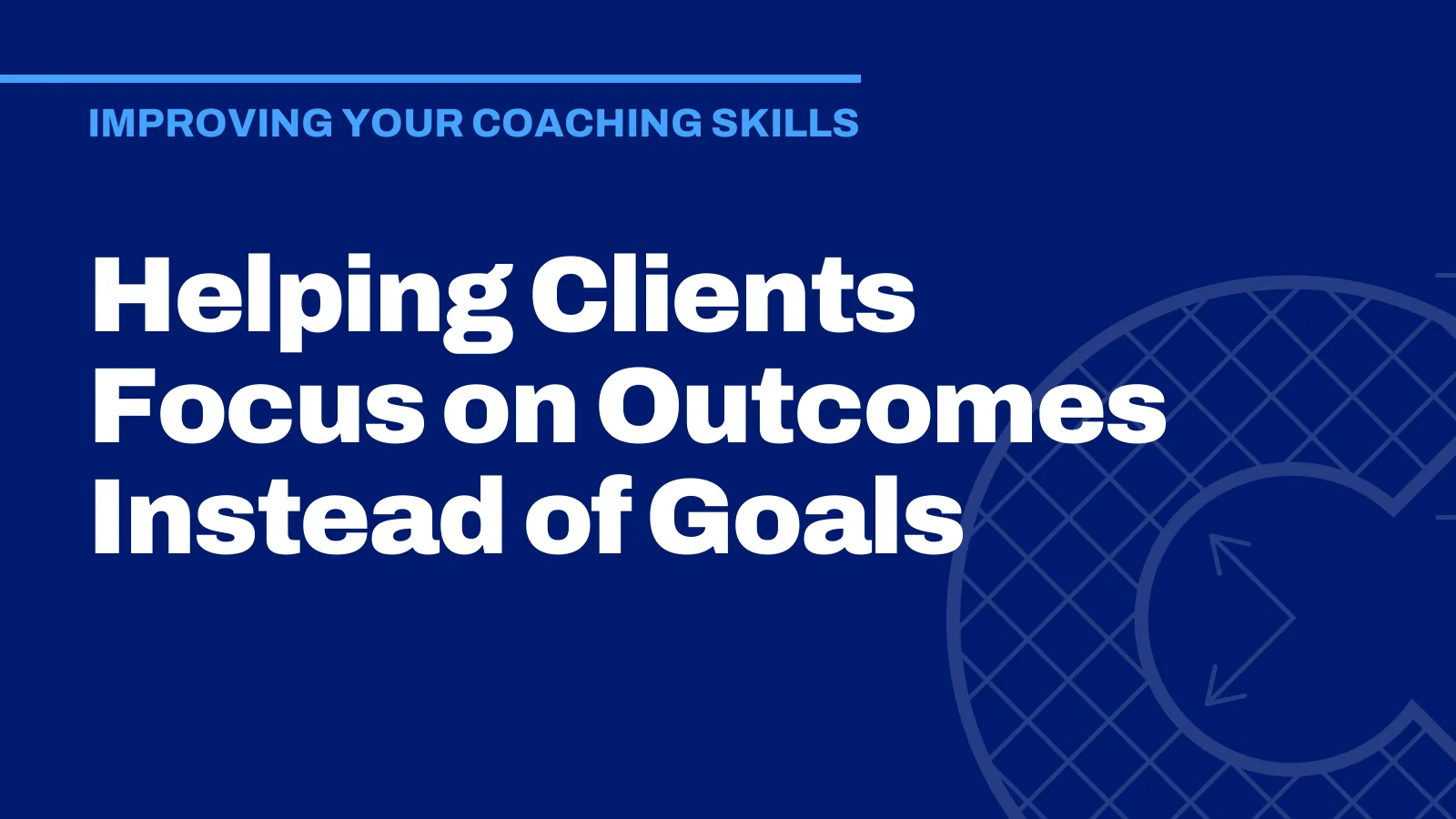 IMPROVING YOUR COACHING SKILLS

Helping Clients Focus on Outcomes Instead of Goals